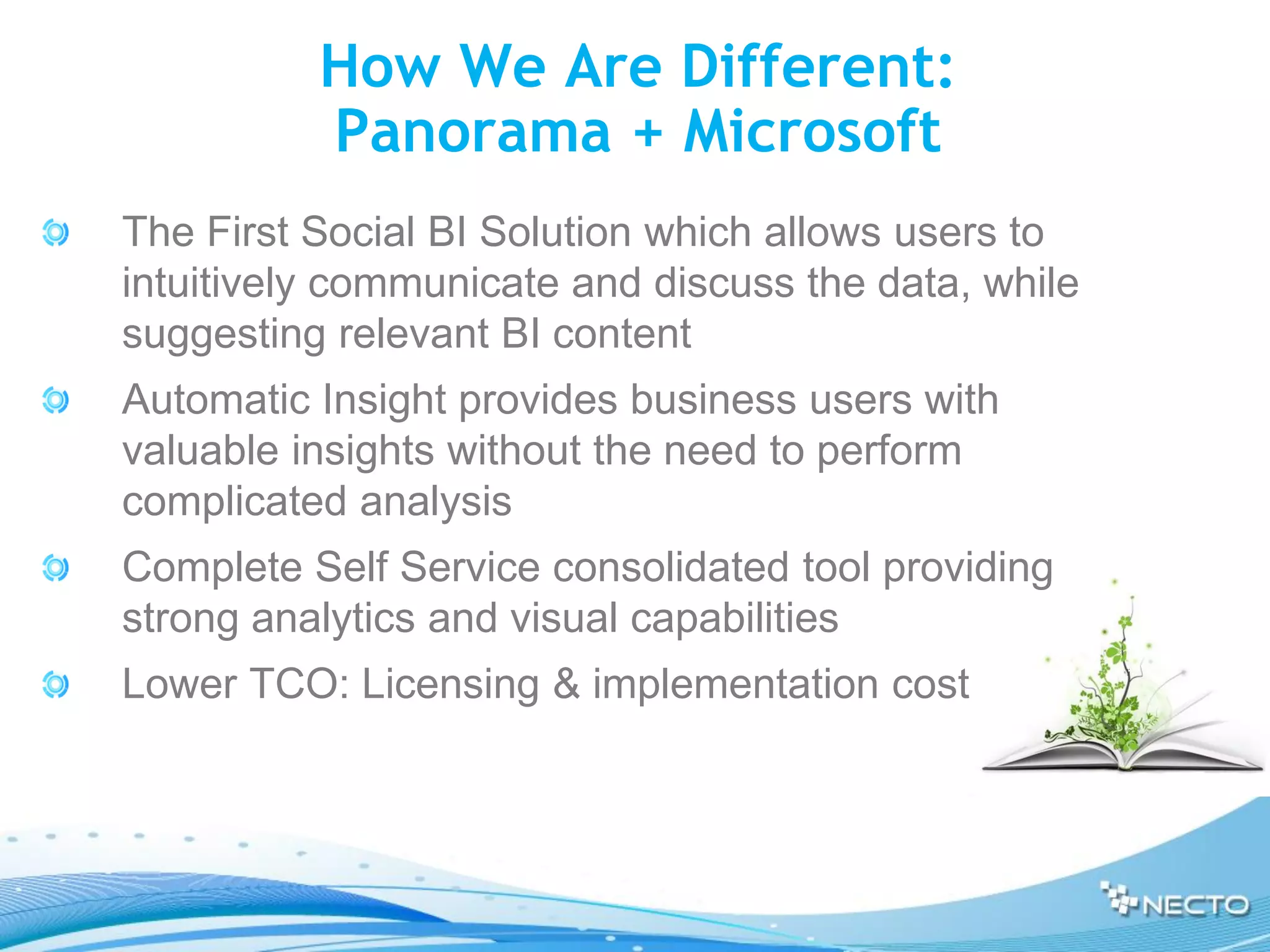 How We Are Different:
Panorama + Microsoft

The First Social BI Solution which allows users to intuitively communicate and discuss the data, while suggesting relevant BI content

Automatic Insight provides business users with valuable insights without the need to perform complicated analysis

Complete Self Service consolidated tool providing strong analytics and visual capabilities

Lower TCO: Licensing & implementation cost

NECTO